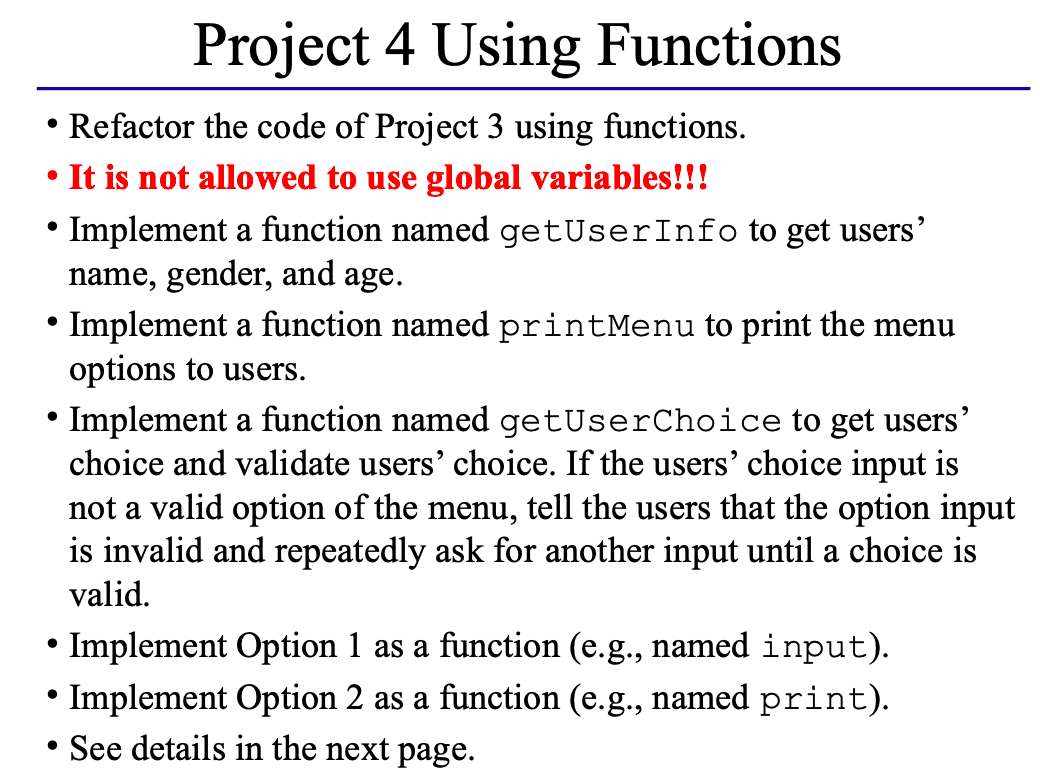 Project 4 Using Functions

• Refactor the code of Project 3 using functions.

• It is not allowed to use global variables!!!

• Implement a function named getUserInfo to get users' name, gender, and age.

• Implement a function named printMenu to print the menu options to users.

• Implement a function named getUserChoice to get users' choice and validate users' choice. If the users' choice input is not a valid option of the menu, tell the users that the option input is invalid and repeatedly ask for another input until a choice is valid.

• Implement Option 1 as a function (e.g., named input).

• Implement Option 2 as a function (e.g., named print).

• See details in the next page.